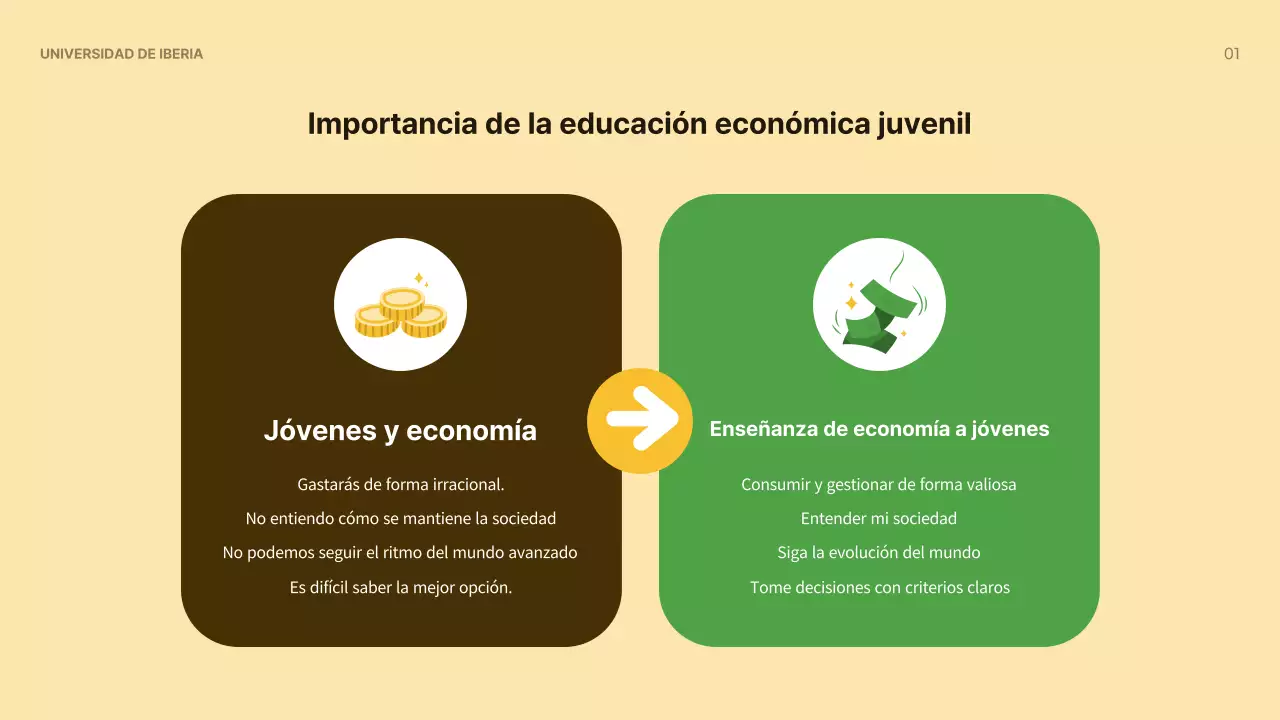 UNIVERSIDAD DE IBERIA

01

Importancia de la educación económica juvenil

Jóvenes y economía

Gastarás de forma irracional.

No entiendo cómo se mantiene la sociedad

No podemos seguir el ritmo del mundo avanzado

Es difícil saber la mejor opción.

Enseñanza de economía a jóvenes

Consumir y gestionar de forma valiosa

Entender mi sociedad

Siga la evolución del mundo

Tome decisiones con criterios claros